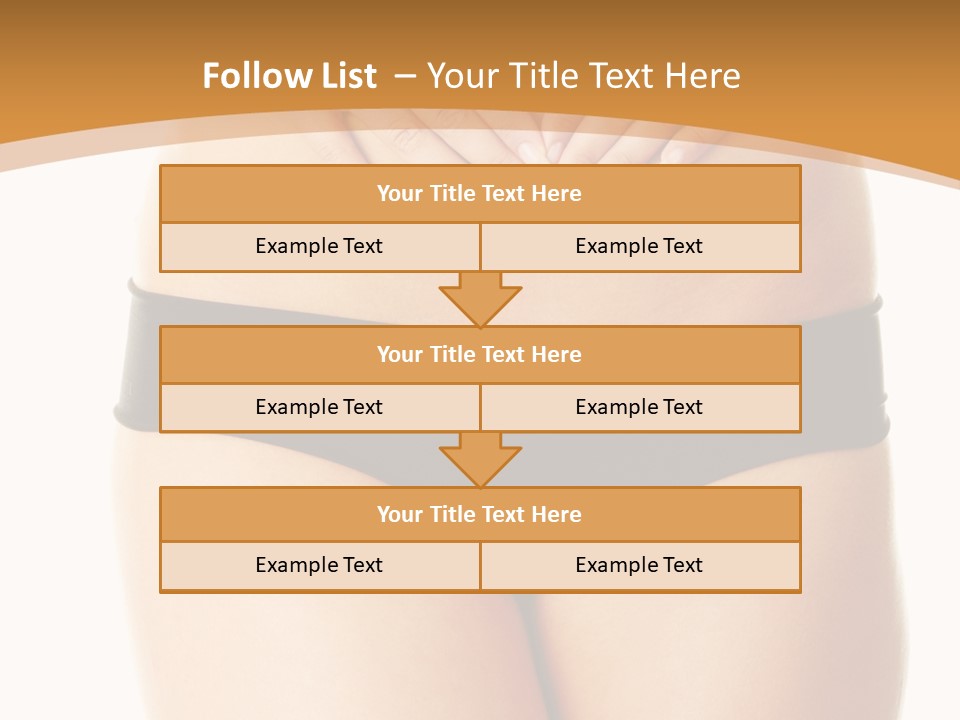 Follow List – Your Title Text Here

| Your Title Text Here | |
|---|---|
| Example Text | Example Text |

| Your Title Text Here | |
|---|---|
| Example Text | Example Text |

| Your Title Text Here | |
|---|---|
| Example Text | Example Text |